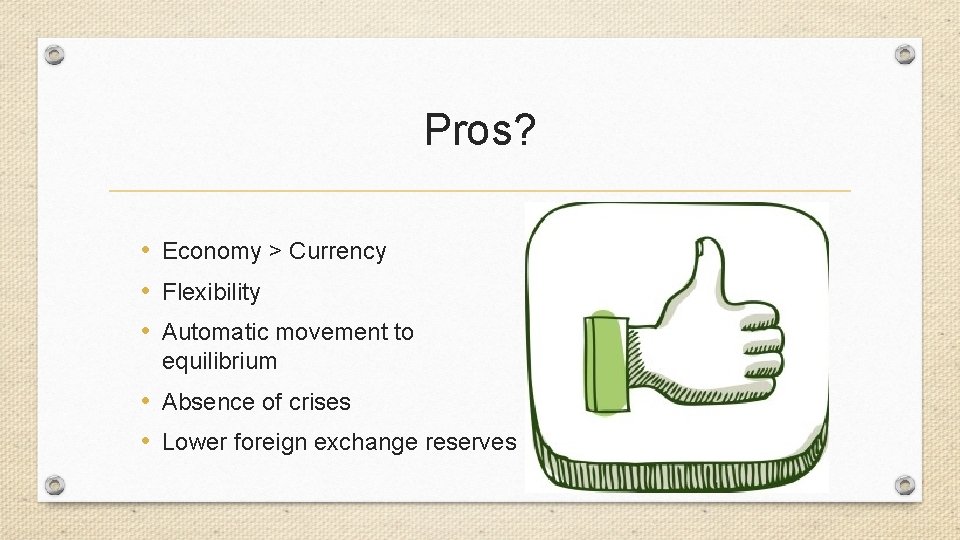 Pros?

• Economy > Currency
• Flexibility
• Automatic movement to equilibrium
• Absence of crises
• Lower foreign exchange reserves